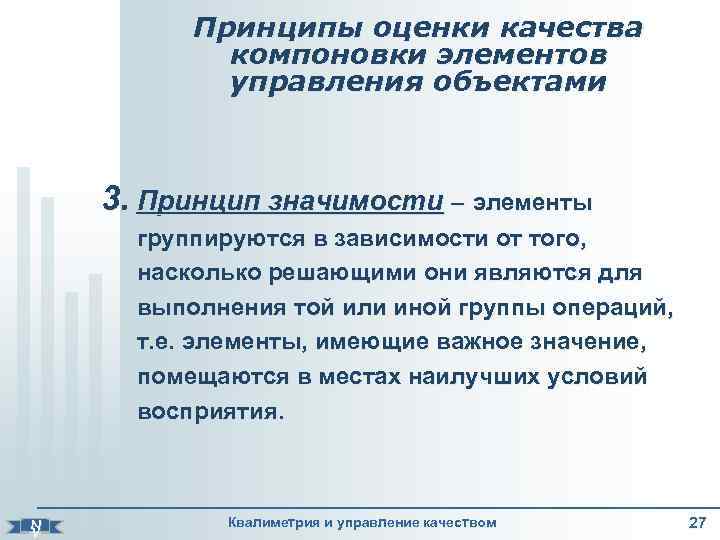 Принципы оценки качества компоновки элементов управления объектами

3. Принцип значимости – элементы группируются в зависимости от того, насколько решающими они являются для выполнения той или иной группы операций, т.е. элементы, имеющие важное значение, помещаются в местах наилучших условий восприятия.

Квалиметрия и управление качеством

27